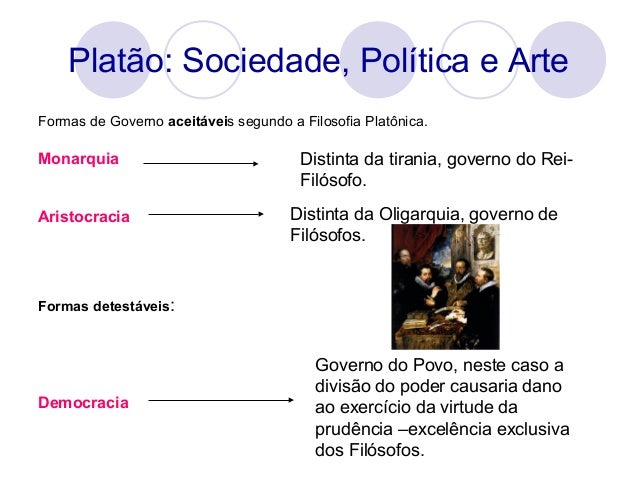 Platão: Sociedade, Política e Arte

Formas de Governo aceitáveis segundo a Filosofia Platônica.

Monarquia

Distinta da tirania, governo do Rei-Filósofo.

Aristocracia

Distinta da Oligarquia, governo de Filósofos.

Formas detestáveis:

Democracia

Governo do Povo, neste caso a divisão do poder causaria dano ao exercício da virtude da prudência –excelência exclusiva dos Filósofos.